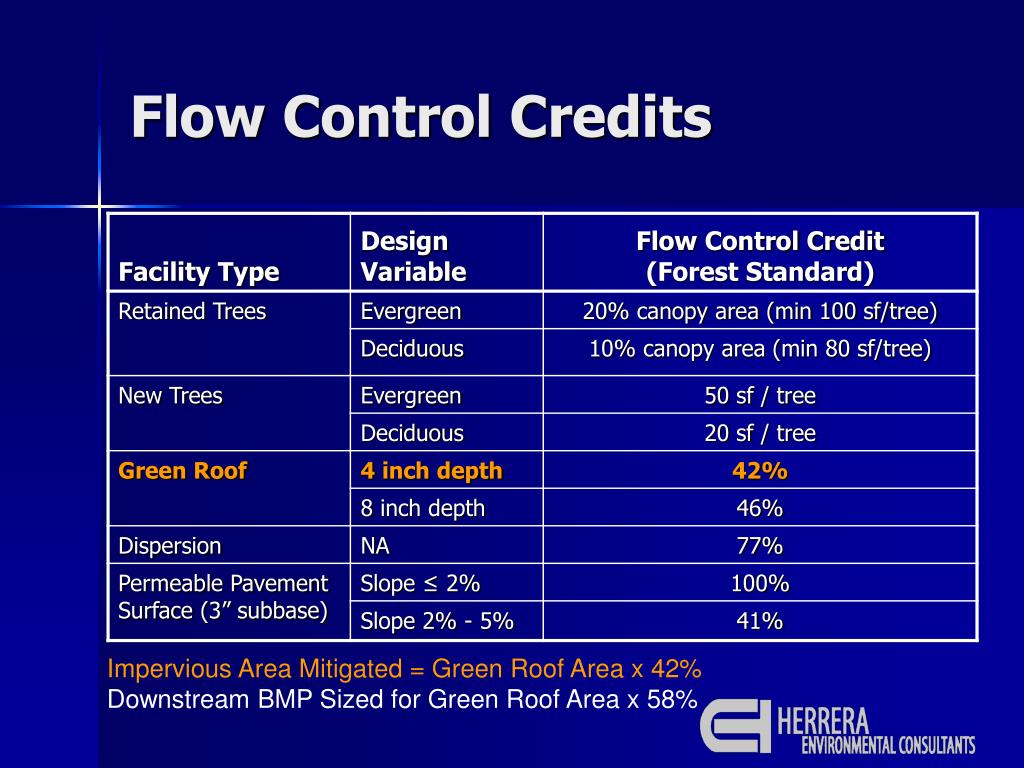 Flow Control Credits

| Facility Type | Design Variable | Flow Control Credit (Forest Standard) |
|---|---|---|
| Retained Trees | Evergreen | 20% canopy area (min 100 sf/tree) |
| | Deciduous | 10% canopy area (min 80 sf/tree) |
| New Trees | Evergreen | 50 sf / tree |
| | Deciduous | 20 sf / tree |
| Green Roof | 4 inch depth | 42% |
| | 8 inch depth | 46% |
| Dispersion | NA | 77% |
| Permeable Pavement Surface (3” subbase) | Slope ≤ 2% | 100% |
| | Slope 2% - 5% | 41% |

Impervious Area Mitigated = Green Roof Area x 42%
Downstream BMP Sized for Green Roof Area x 58%

HERRERA
ENVIRONMENTAL CONSULTANTS